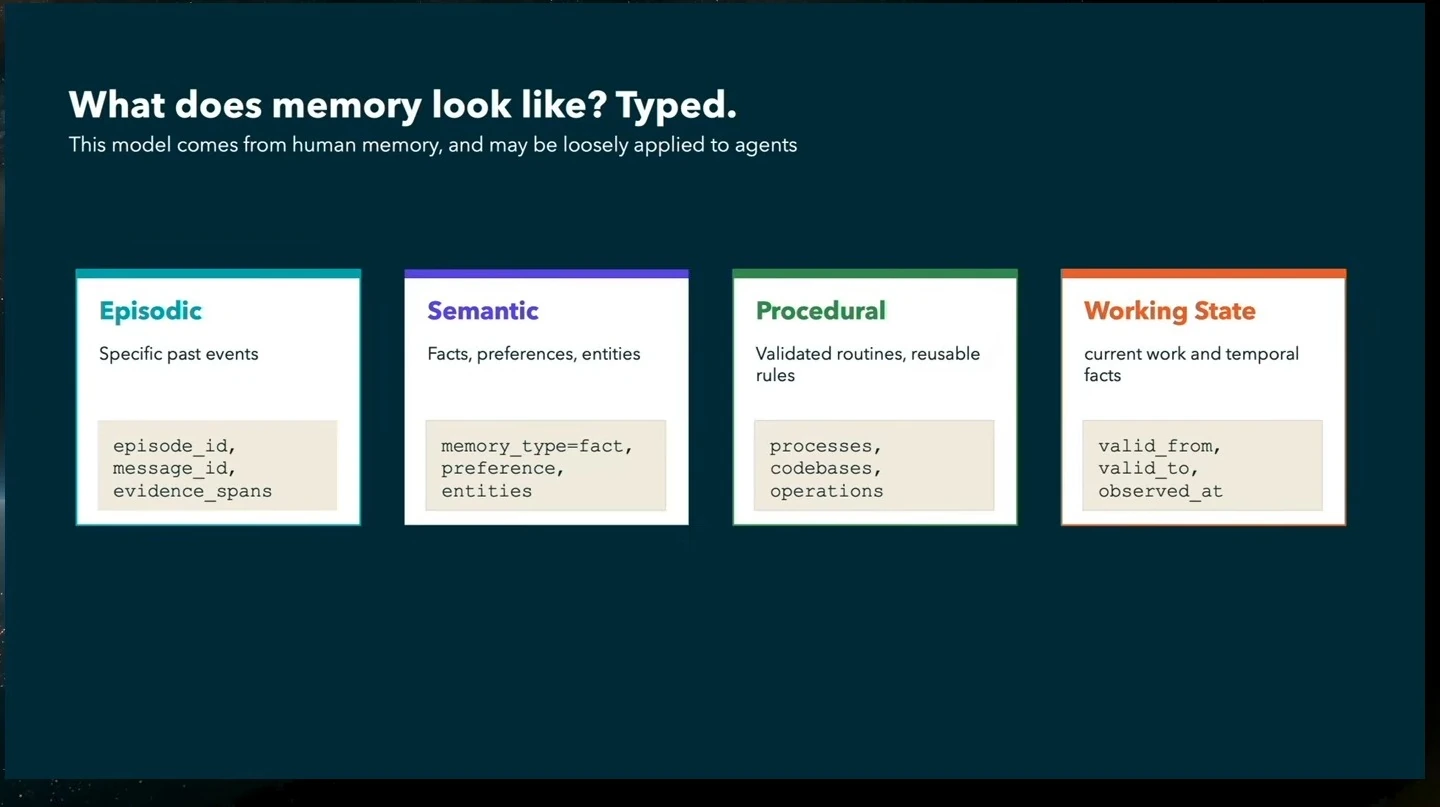 What does memory look like? Typed.

This model comes from human memory, and may be loosely applied to agents

Episodic

Specific past events

episode_id,
message_id,
evidence_spans

Semantic

Facts, preferences, entities

memory_type=fact,
preference,
entities

Procedural

Validated routines, reusable rules

processes,
codebases,
operations

Working State

current work and temporal facts

valid_from,
valid_to,
observed_at